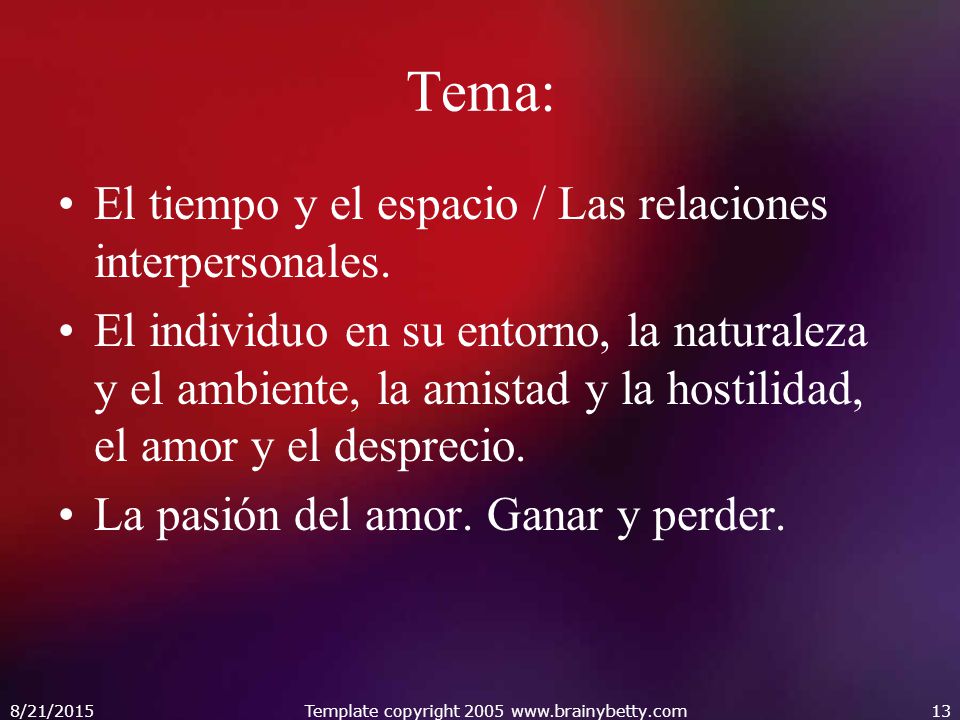 Tema:

• El tiempo y el espacio / Las relaciones interpersonales.

• El individuo en su entorno, la naturaleza y el ambiente, la amistad y la hostilidad, el amor y el desprecio.

• La pasión del amor. Ganar y perder.

8/21/2015 Template copyright 2005 www.brainybetty.com 13